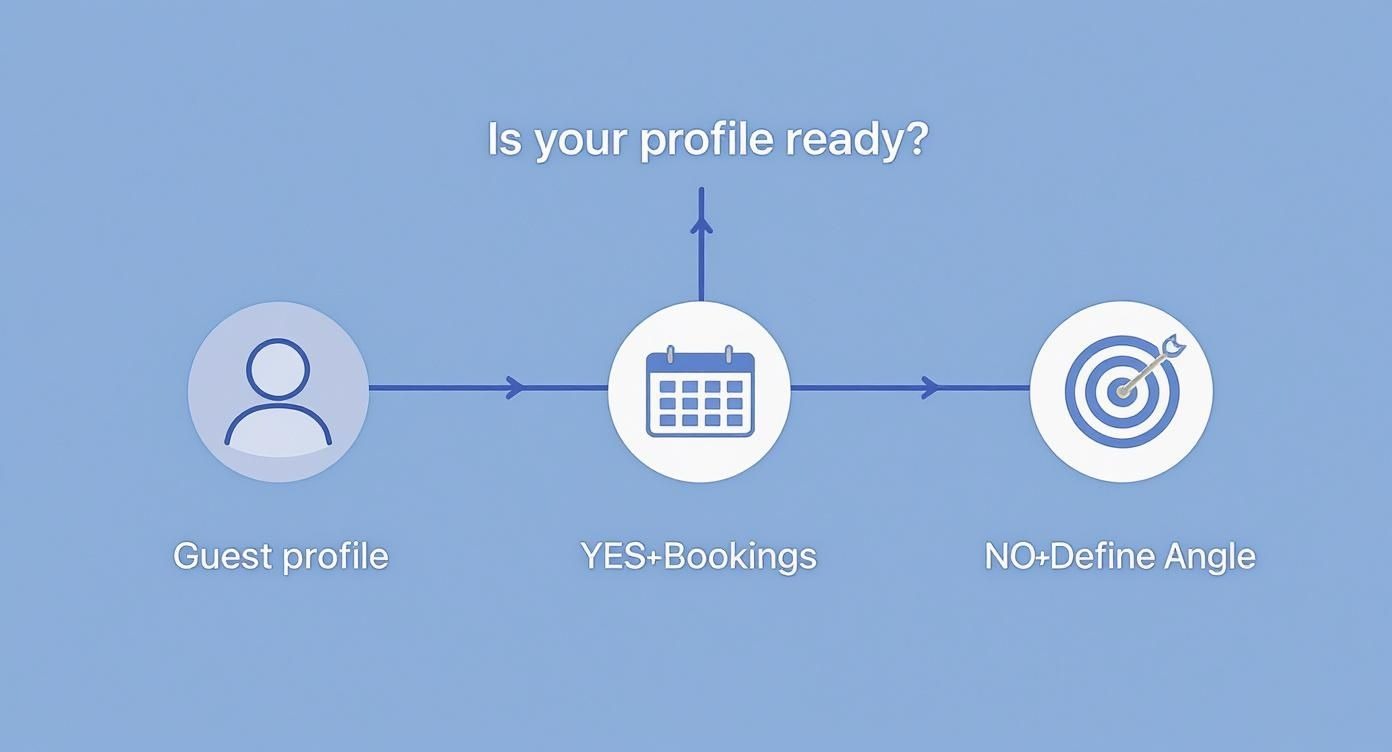 Is your profile ready?

Guest profile

YES+Bookings

NO+Define Angle